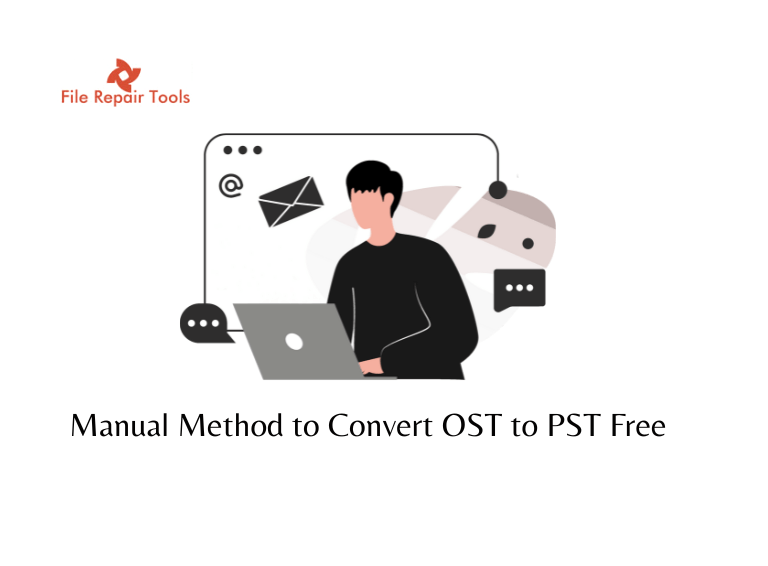 File Repair Tools

@

Manual Method to Convert OST to PST Free